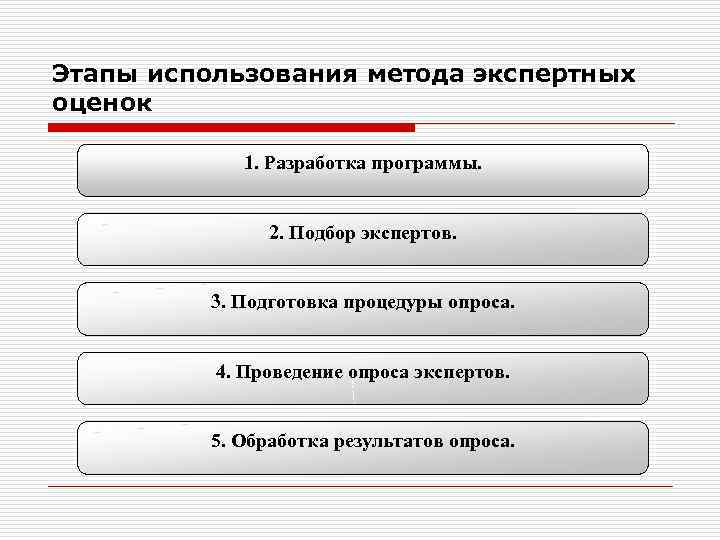 Этапы использования метода экспертных оценок

1. Разработка программы.

2. Подбор экспертов.

3. Подготовка процедуры опроса.

4. Проведение опроса экспертов.

5. Обработка результатов опроса.